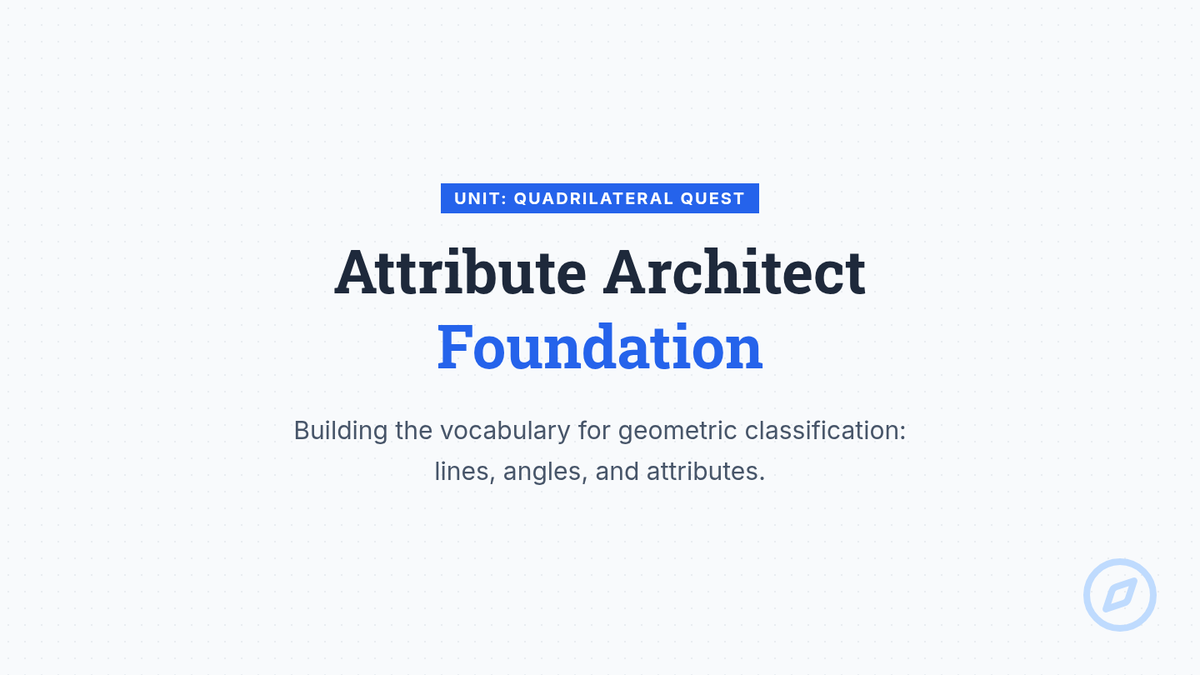 UNIT: QUADRILATERAL QUEST

Attribute Architect
Foundation

Building the vocabulary for geometric classification: lines, angles, and attributes.